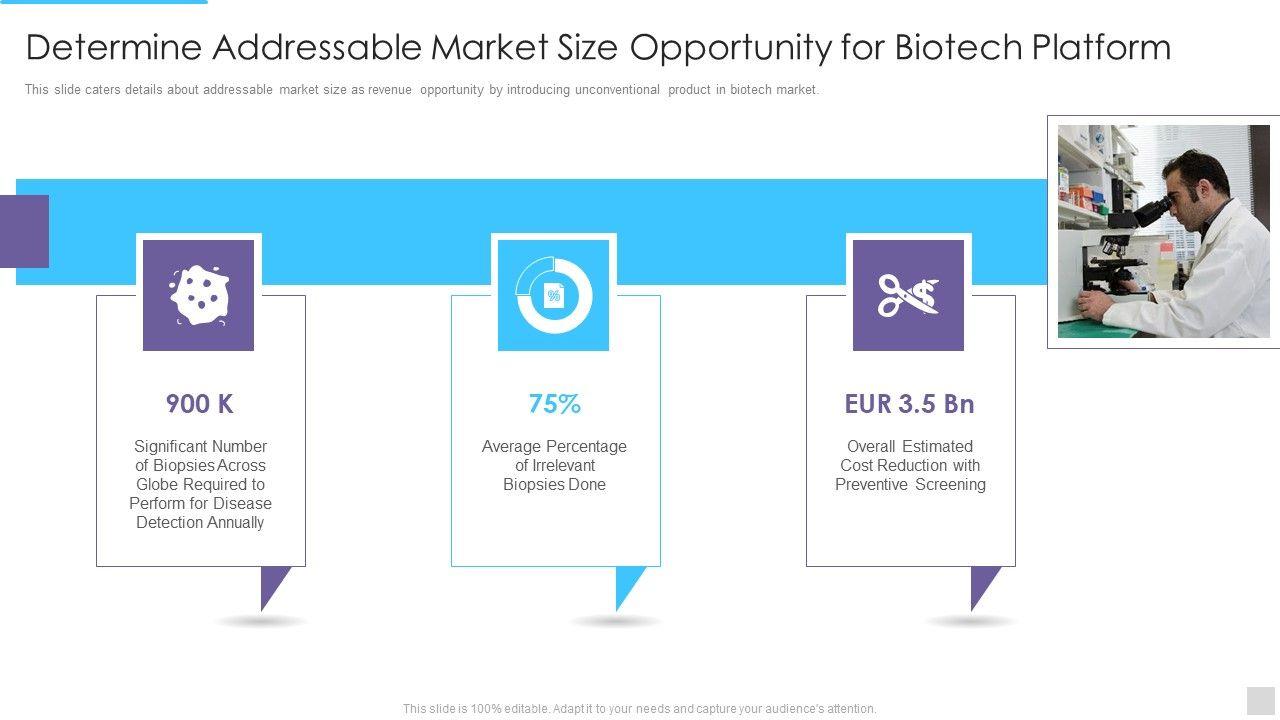 Determine Addressable Market Size Opportunity for Biotech Platform

This slide caters details about addressable market size as revenue opportunity by introducing unconventional product in biotech market.

%

900 K

Significant Number of Biopsies Across Globe Required to Perform for Disease Detection Annually

75%

Average Percentage of Irrelevant Biopsies Done

EUR 3.5 Bn

Overall Estimated Cost Reduction with Preventive Screening

This slide is 100% editable. Adapt it to your needs and capture your audience's attention.